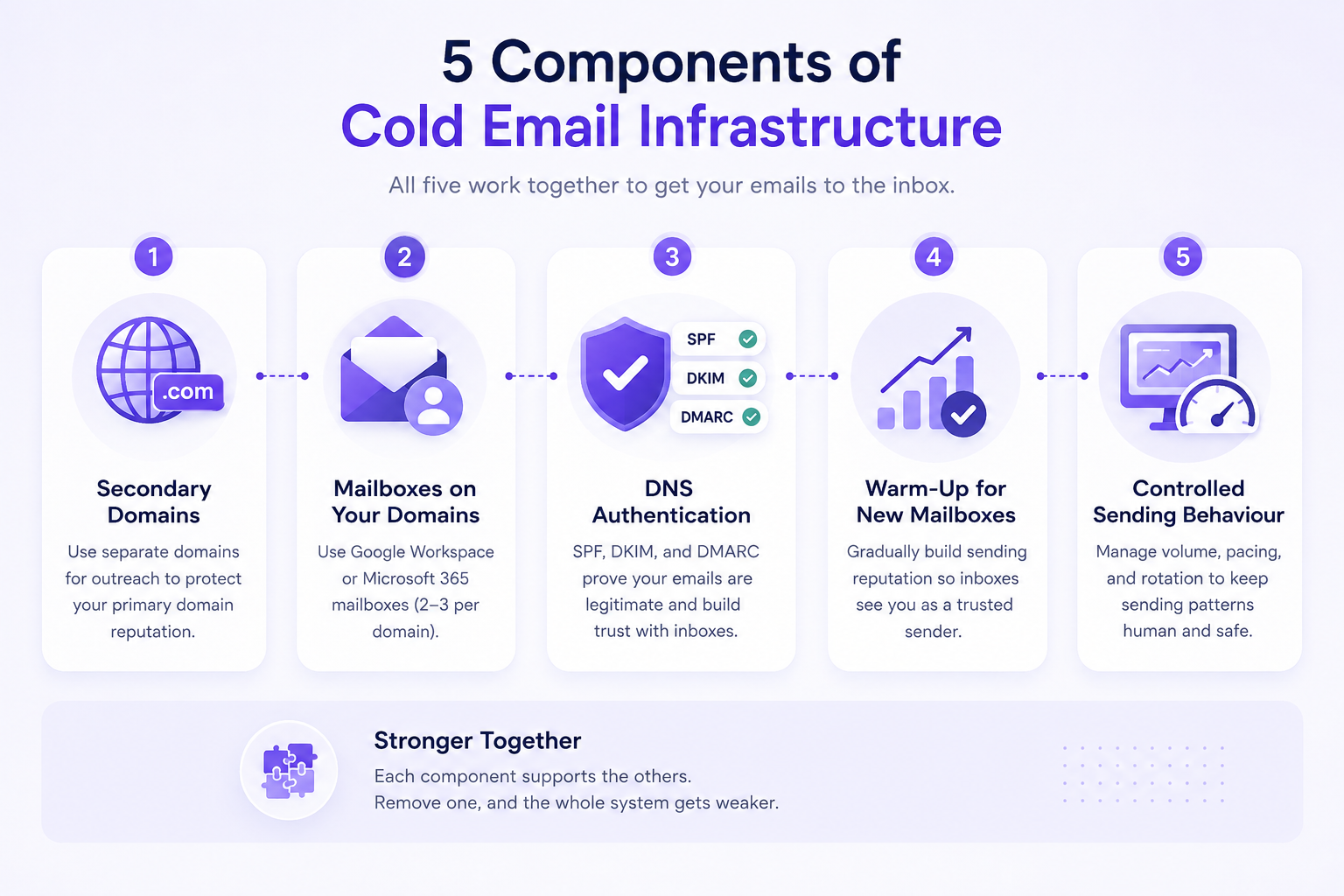 5 Components of
Cold Email Infrastructure

All five work together to get your emails to the inbox.

1

.com

Secondary Domains

Use separate domains for outreach to protect your primary domain reputation.

2

Mailboxes on Your Domains

Use Google Workspace or Microsoft 365 mailboxes (2–3 per domain).

3

SPF

DKIM

DMARC

DNS Authentication

SPF, DKIM, and DMARC prove your emails are legitimate and build trust with inboxes.

4

Warm-Up for New Mailboxes

Gradually build sending reputation so inboxes see you as a trusted sender.

5

Controlled Sending Behaviour

Manage volume, pacing, and rotation to keep sending patterns human and safe.

Stronger Together

Each component supports the others.
Remove one, and the whole system gets weaker.